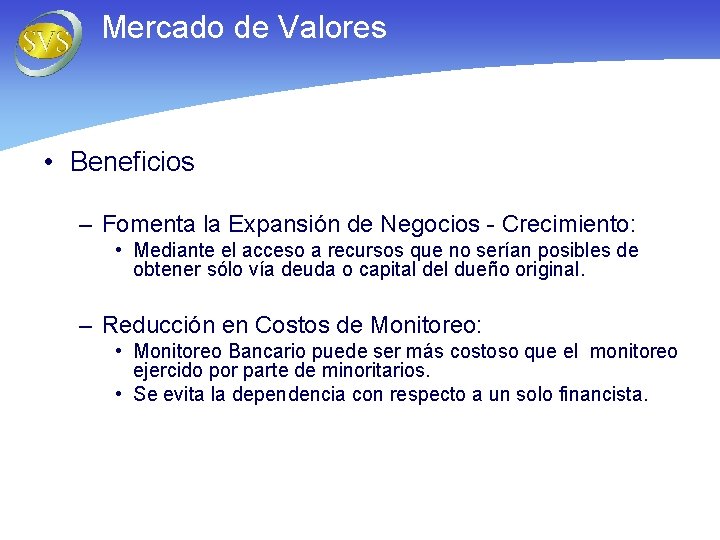 SVS

Mercado de Valores

• Beneficios

– Fomenta la Expansión de Negocios - Crecimiento:

• Mediante el acceso a recursos que no serían posibles de obtener sólo vía deuda o capital del dueño original.

– Reducción en Costos de Monitoreo:

• Monitoreo Bancario puede ser más costoso que el monitoreo ejercido por parte de minoritarios.

• Se evita la dependencia con respecto a un solo financista.